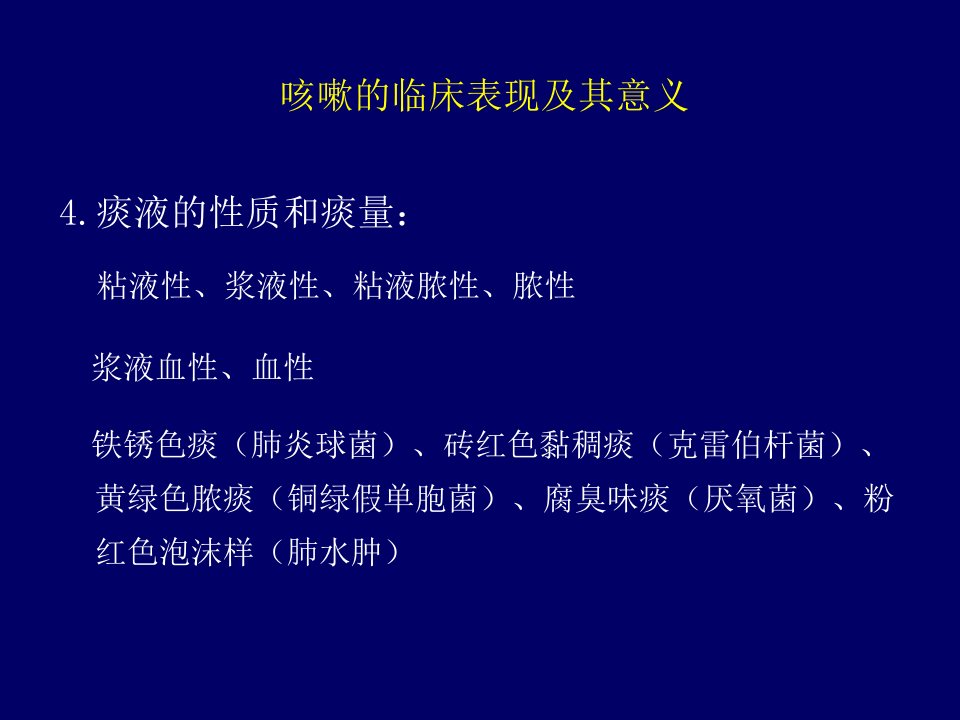 咳嗽的临床表现及其意义

4. 痰液的性质和痰量：

粘液性、浆液性、粘液脓性、脓性

浆液血性、血性

铁锈色痰（肺炎球菌）、砖红色黏稠痰（克雷伯杆菌）、黄绿色脓痰（铜绿假单胞菌）、腐臭味痰（厌氧菌）、粉红色泡沫样（肺水肿）